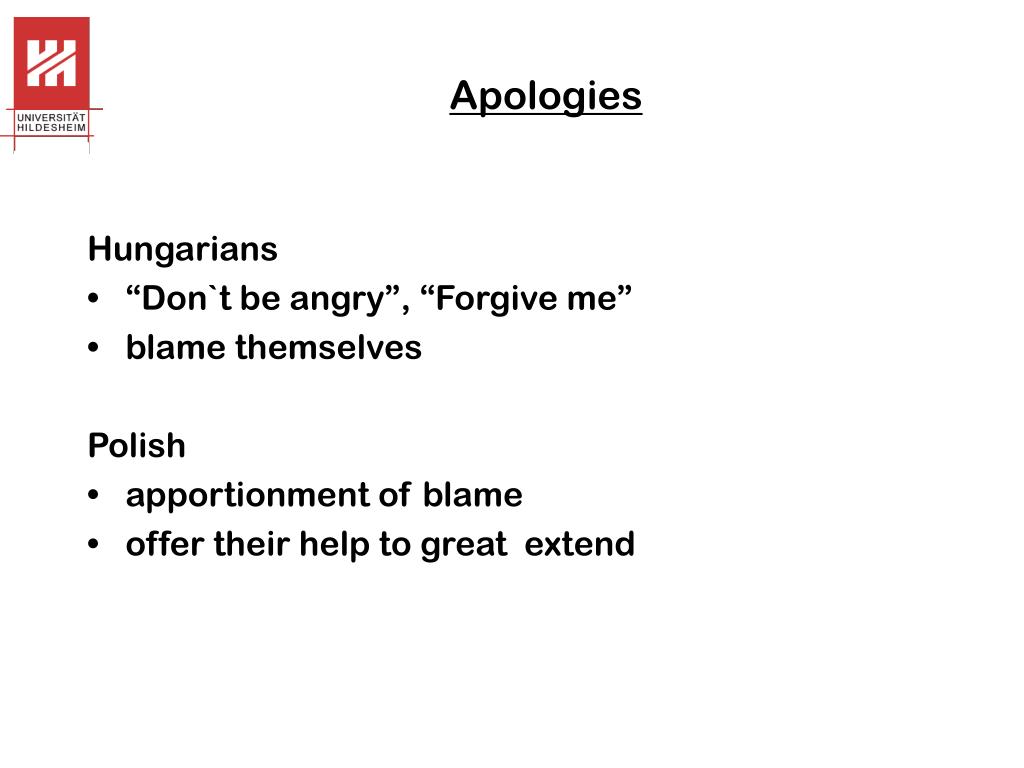 UNIVERSITÄT HILDESHEIM

Apologies

Hungarians
• “Don`t be angry”, “Forgive me”
• blame themselves

Polish
• apportionment of blame
• offer their help to great extend